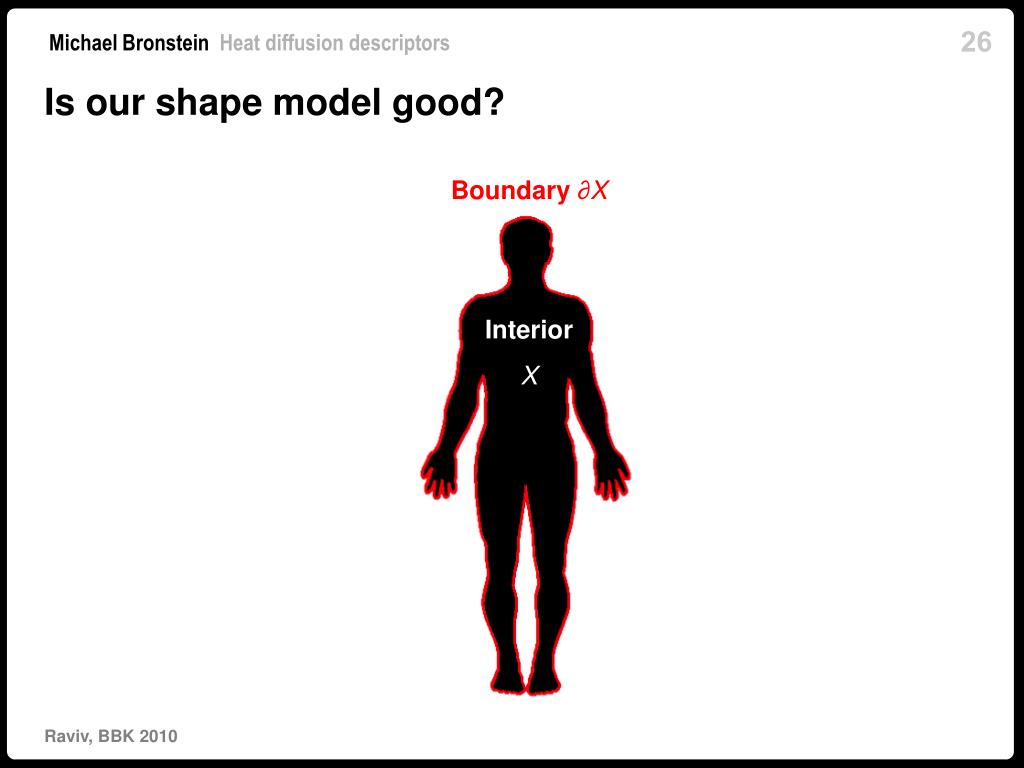 Michael Bronstein Heat diffusion descriptors 26

Is our shape model good?

Boundary $\partial X$

Interior
$X$

Raviv, BBK 2010